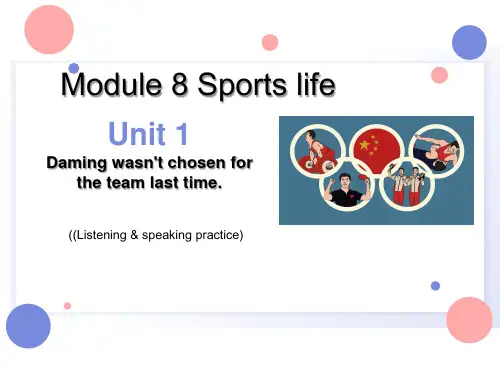 Module 8 Sports life

Unit 1

Daming wasn't chosen for the team last time.

((Listening & speaking practice)